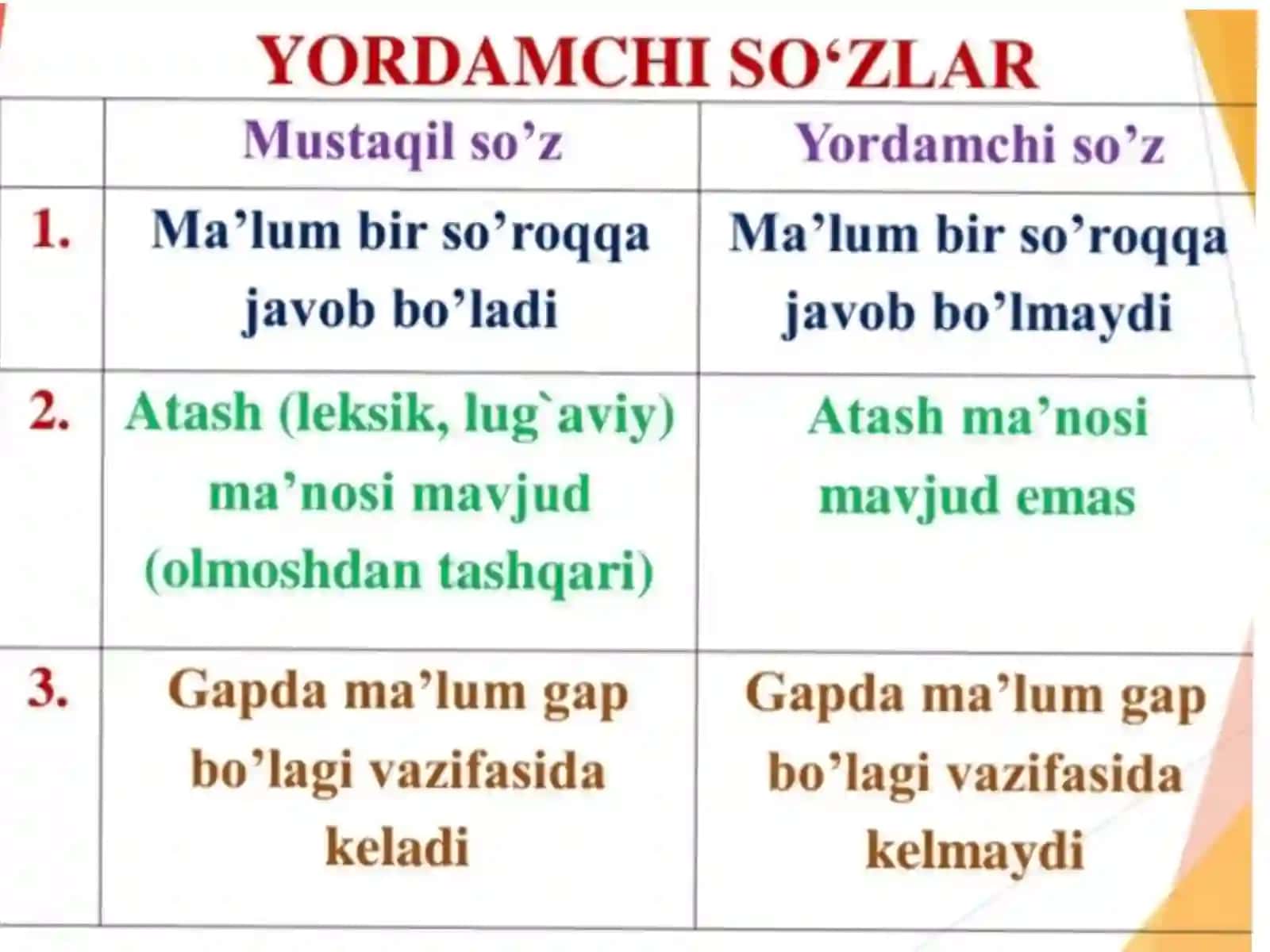 YORDAMCHI SO‘ZLAR

| | Mustaqil so’z | Yordamchi so’z |
|---|---|---|
| 1. | Ma’lum bir so’roqqa javob bo’ladi | Ma’lum bir so’roqqa javob bo’lmaydi |
| 2. | Atash (leksik, lug`aviy) ma’nosi mavjud (olmoshdan tashqari) | Atash ma’nosi mavjud emas |
| 3. | Gapda ma’lum gap bo’lagi vazifasida keladi | Gapda ma’lum gap bo’lagi vazifasida kelmaydi |